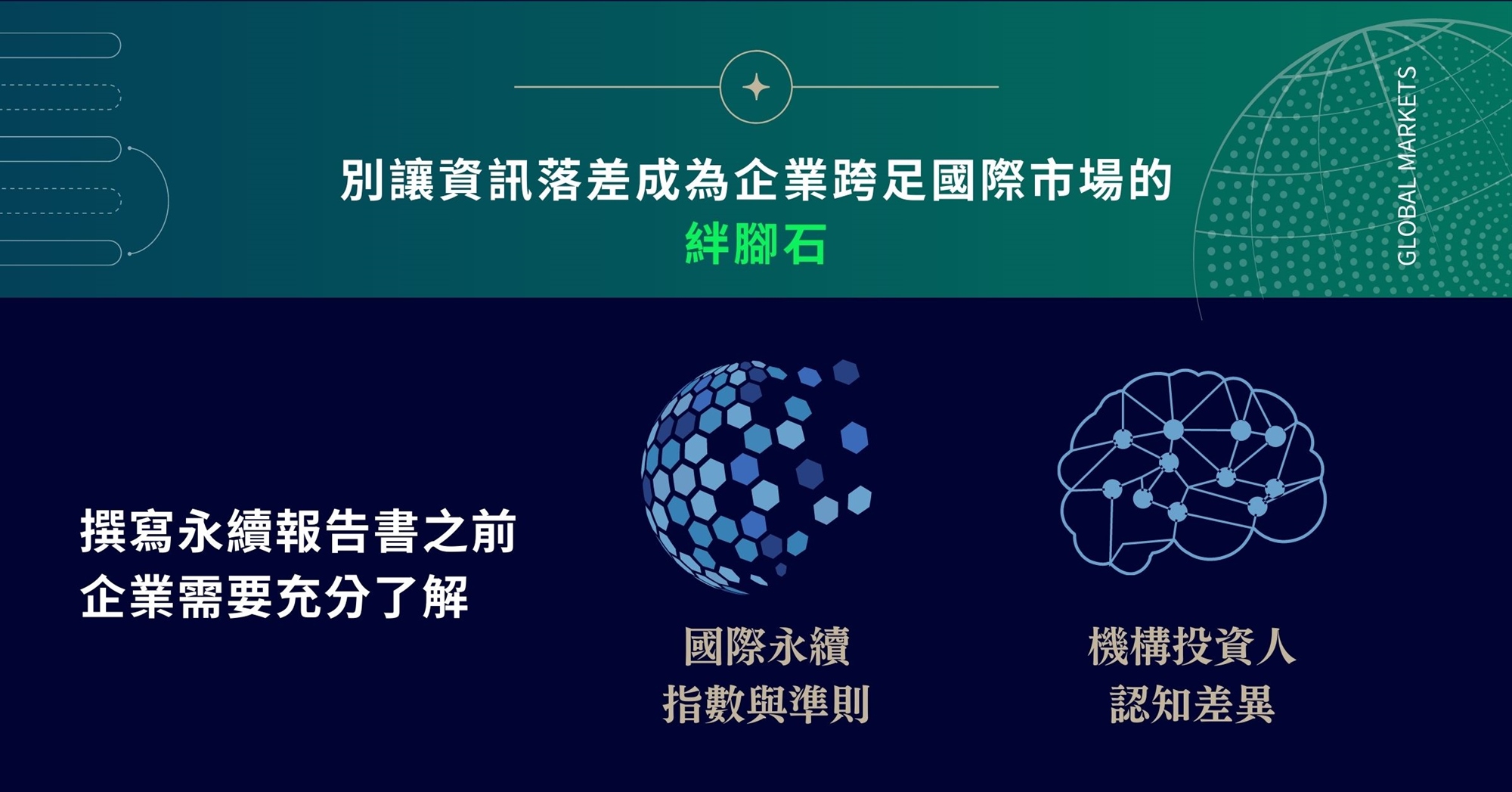 別讓資訊落差成為企業跨足國際市場的
絆腳石

GLOBAL MARKETS

撰寫永續報告書之前
企業需要充分了解

國際永續
指數與準則

機構投資人
認知差異